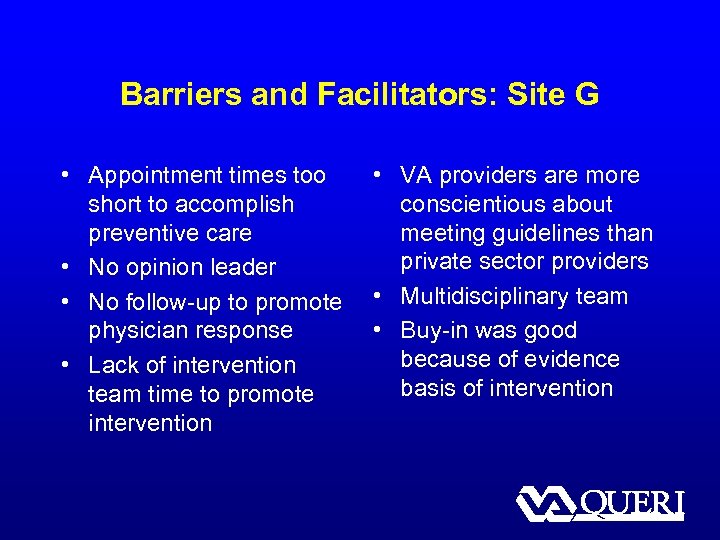 Barriers and Facilitators: Site G

• Appointment times too short to accomplish preventive care
• No opinion leader
• No follow-up to promote physician response
• Lack of intervention team time to promote intervention

• VA providers are more conscientious about meeting guidelines than private sector providers
• Multidisciplinary team
• Buy-in was good because of evidence basis of intervention

VA QUERI